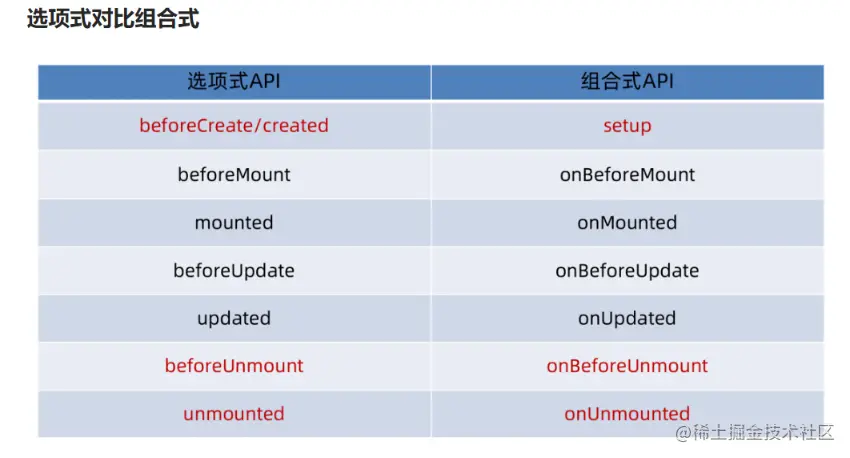 选项式对比组合式

| 选项式API | 组合式API |
|---|---|
| beforeCreate/created | setup |
| beforeMount | onBeforeMount |
| mounted | onMounted |
| beforeUpdate | onBeforeUpdate |
| updated | onUpdated |
| beforeUnmount | onBeforeUnmount |
| unmounted | onUnmounted |

@稀土掘金技术社区